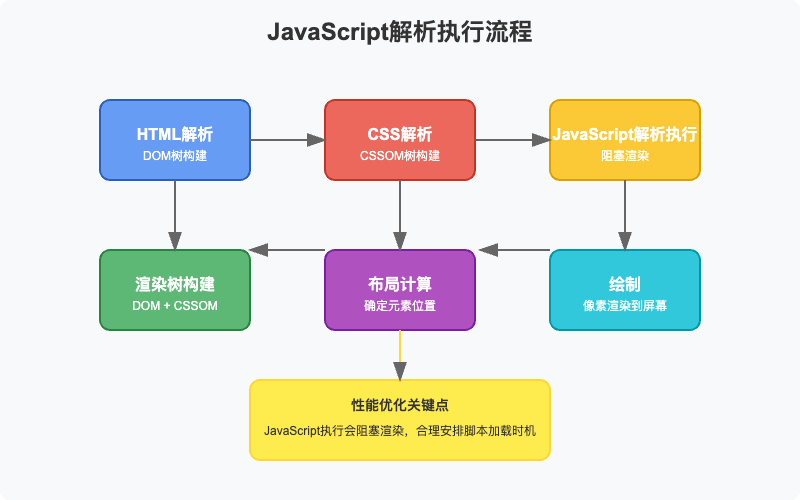 JavaScript解析执行流程

HTML解析
DOM树构建

CSS解析
CSSOM树构建

JavaScript解析执行
阻塞渲染

渲染树构建
DOM + CSSOM

布局计算
确定元素位置

绘制
像素渲染到屏幕

性能优化关键点
JavaScript执行会阻塞渲染，合理安排脚本加载时机